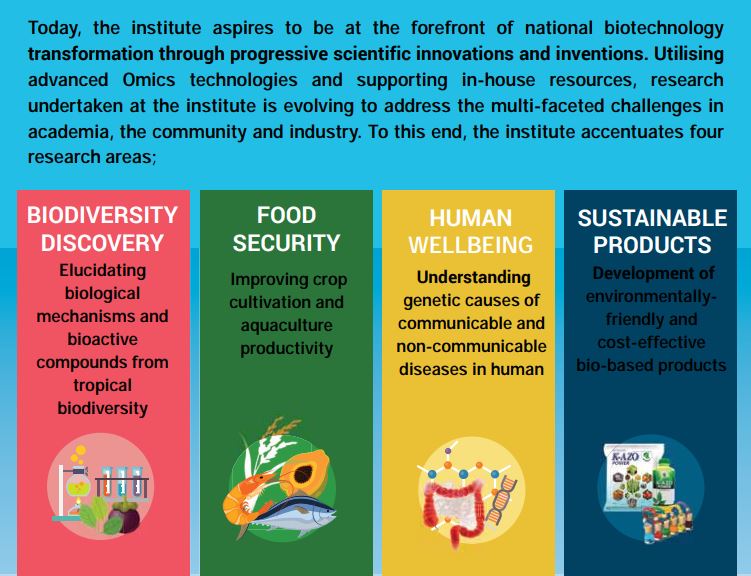 Today, the institute aspires to be at the forefront of national biotechnology transformation through progressive scientific innovations and inventions. Utilising advanced Omics technologies and supporting in-house resources, research undertaken at the institute is evolving to address the multi-faceted challenges in academia, the community and industry. To this end, the institute accentuates four research areas;

BIODIVERSITY DISCOVERY

Elucidating biological mechanisms and bioactive compounds from tropical biodiversity

FOOD SECURITY

Improving crop cultivation and aquaculture productivity

HUMAN WELLBEING

Understanding genetic causes of communicable and non-communicable diseases in human

SUSTAINABLE PRODUCTS

Development of environmentally-friendly and cost-effective bio-based products

K-AZO POWER